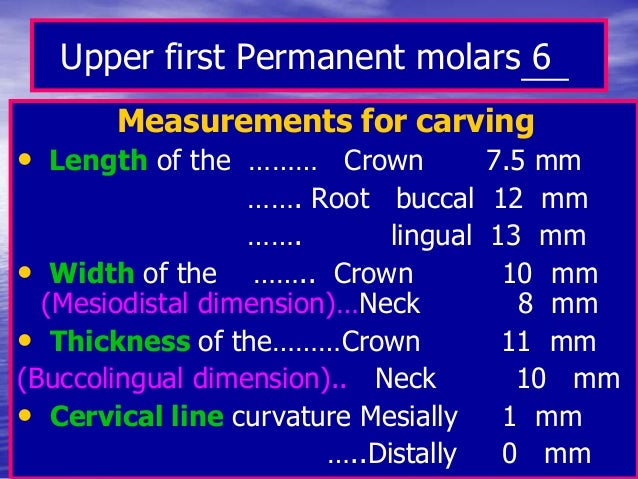 Upper first Permanent molars 6

Measurements for carving

• Length of the ……… Crown 7.5 mm
……. Root buccal 12 mm
……. lingual 13 mm

• Width of the …….. Crown 10 mm
(Mesiodistal dimension)…Neck 8 mm

• Thickness of the………Crown 11 mm
(Buccolingual dimension).. Neck 10 mm

• Cervical line curvature Mesially 1 mm
…..Distally 0 mm